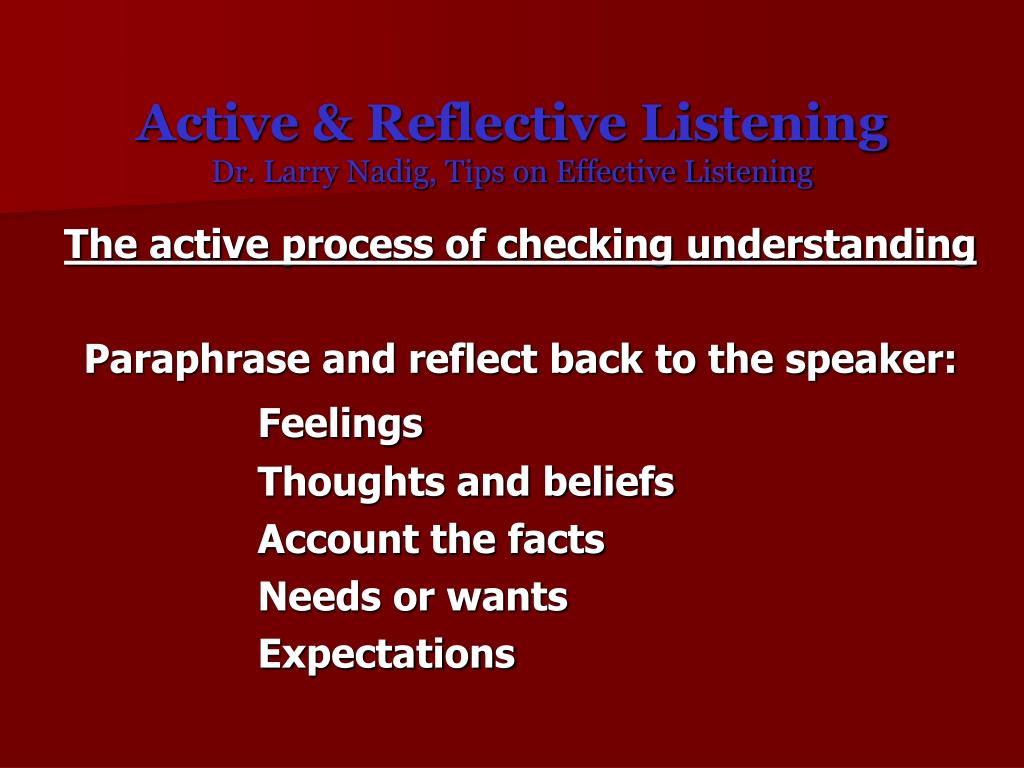 Active & Reflective Listening
Dr. Larry Nadig, Tips on Effective Listening

The active process of checking understanding

Paraphrase and reflect back to the speaker:

Feelings
Thoughts and beliefs
Account the facts
Needs or wants
Expectations